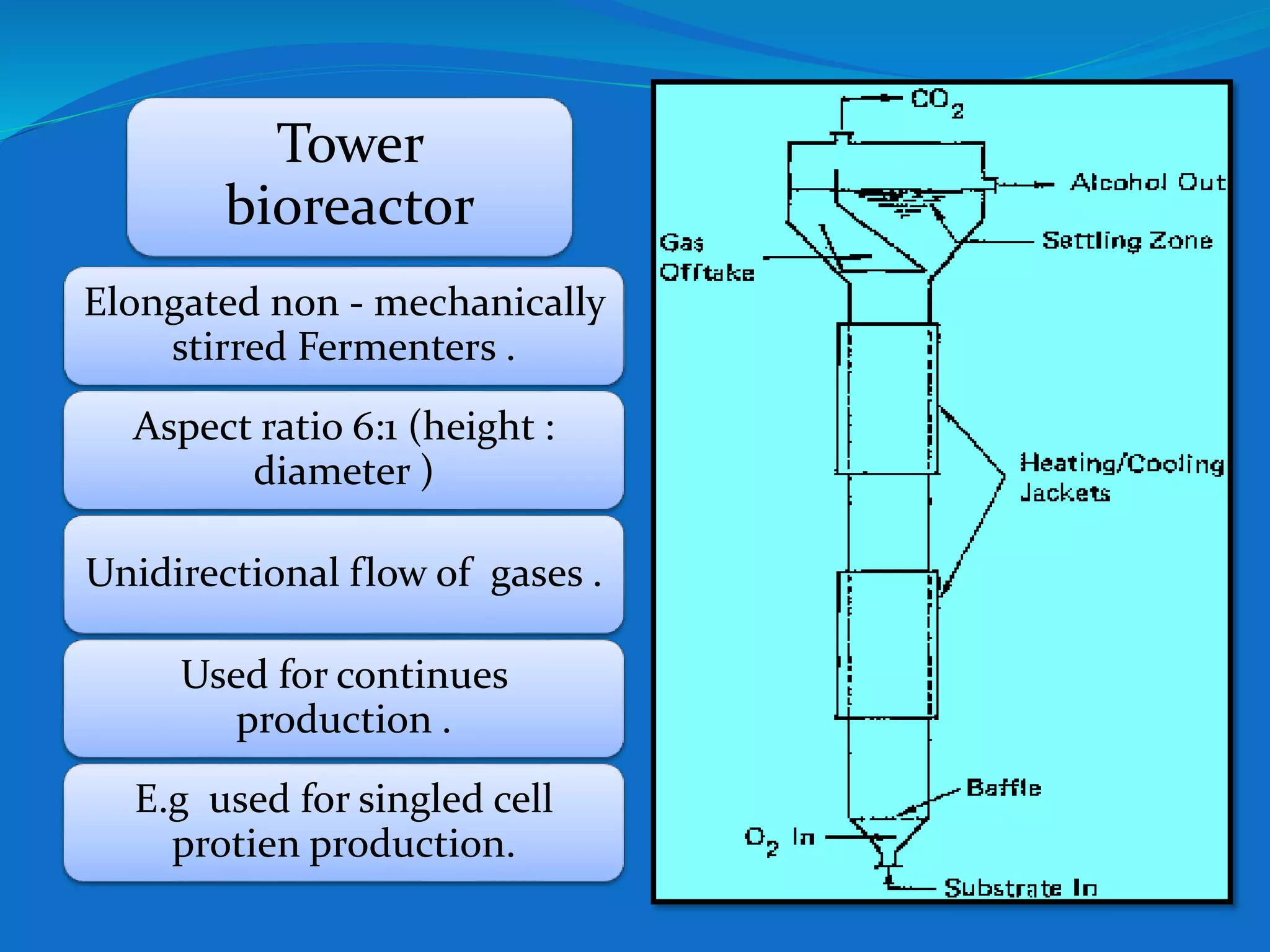 Tower bioreactor

Elongated non - mechanically stirred Fermenters .

Aspect ratio 6:1 (height : diameter )

Unidirectional flow of gases .

Used for continues production .

E.g used for singled cell protien production.

$CO_2$

Alcohol Out

Gas Offtake

Settling Zone

Heating/Cooling Jackets

Baffle

$O_2$ In

Substrate In